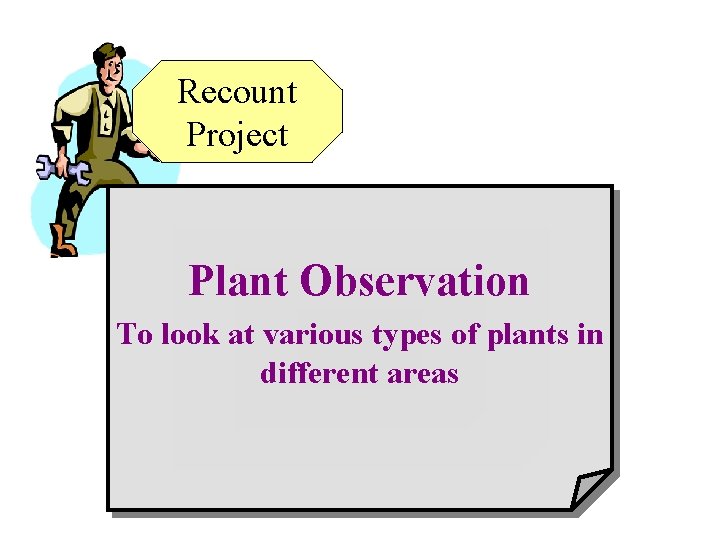 Recount Project

Plant Observation

To look at various types of plants in different areas